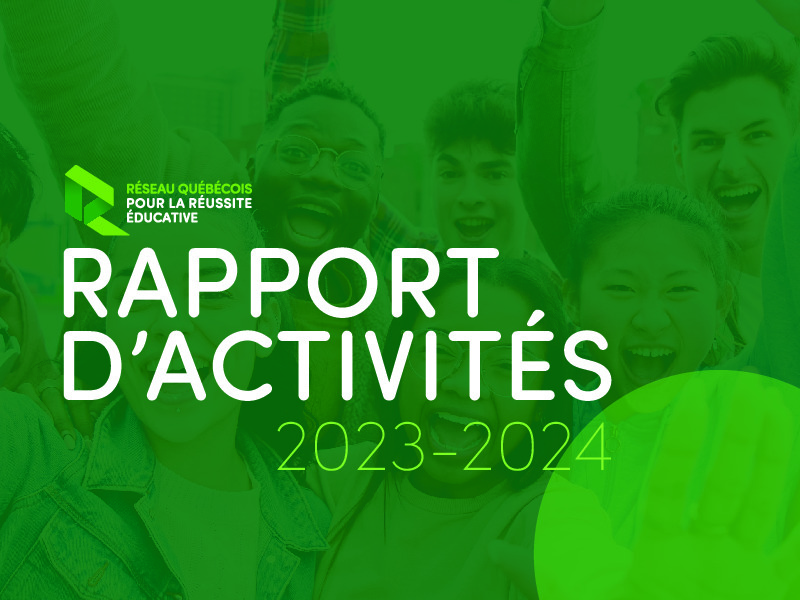 RÉSEAU QUÉBÉCOIS POUR LA RÉUSSITE ÉDUCATIVE

RAPPORT D'ACTIVITÉS

2023-2024